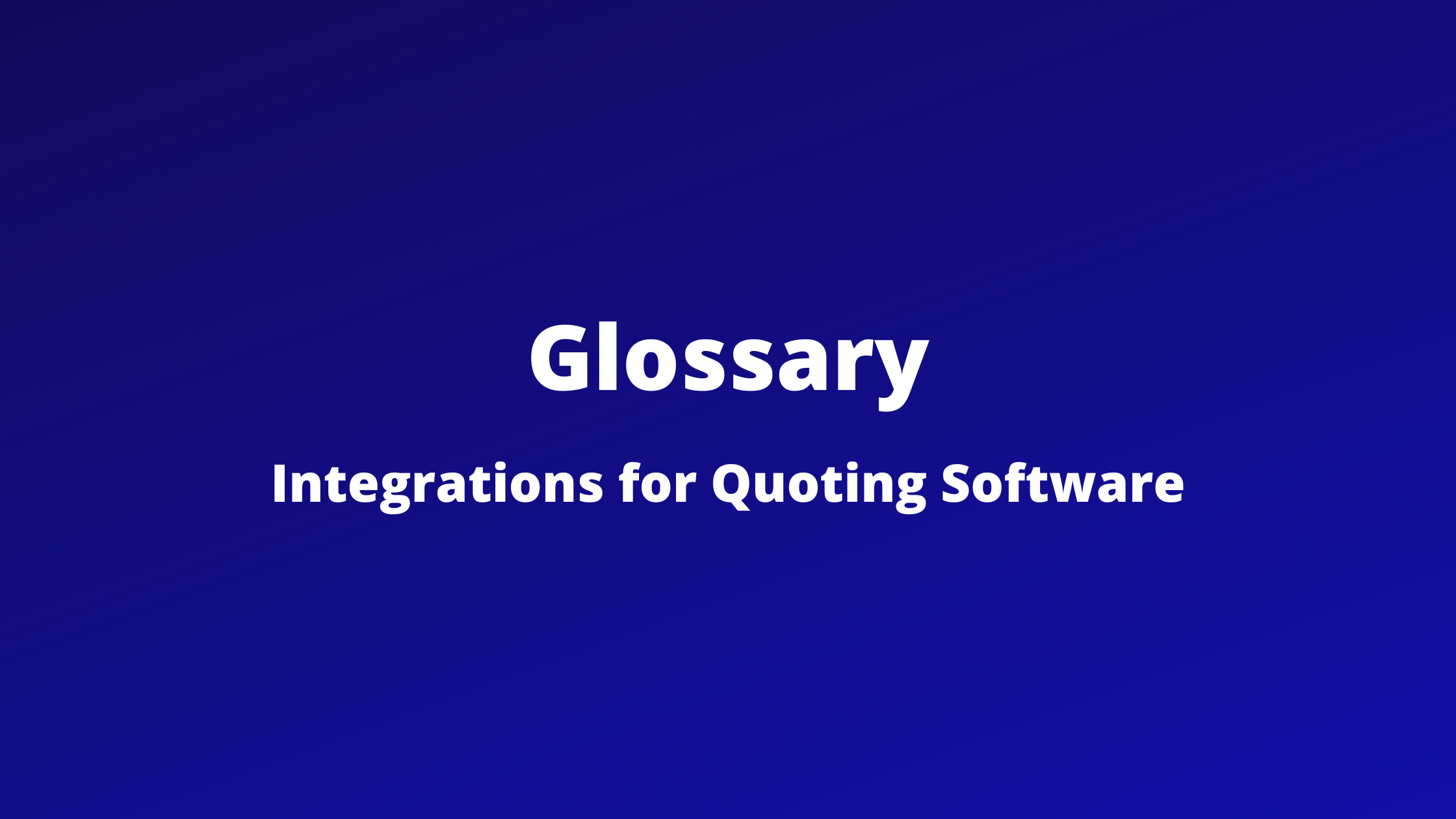 Glossary

Integrations for Quoting Software